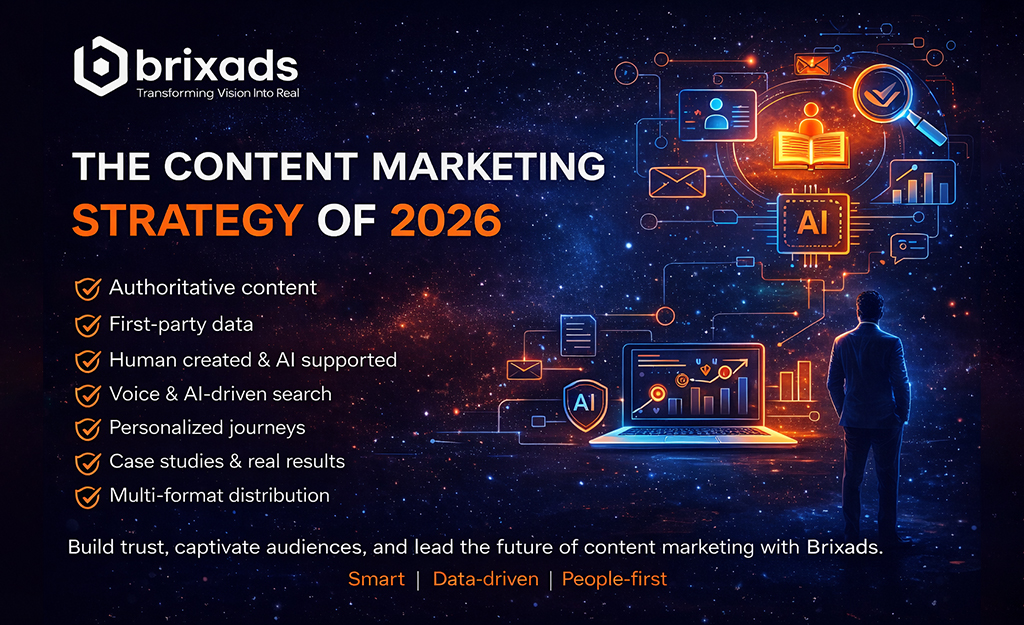 brixads
Transforming Vision Into Real

THE CONTENT MARKETING STRATEGY OF 2026

Authoritative content
First-party data
Human created & AI supported
Voice & AI-driven search
Personalized journeys
Case studies & real results
Multi-format distribution

AI
AI

Build trust, captivate audiences, and lead the future of content marketing with Brixads.
Smart | Data-driven | People-first